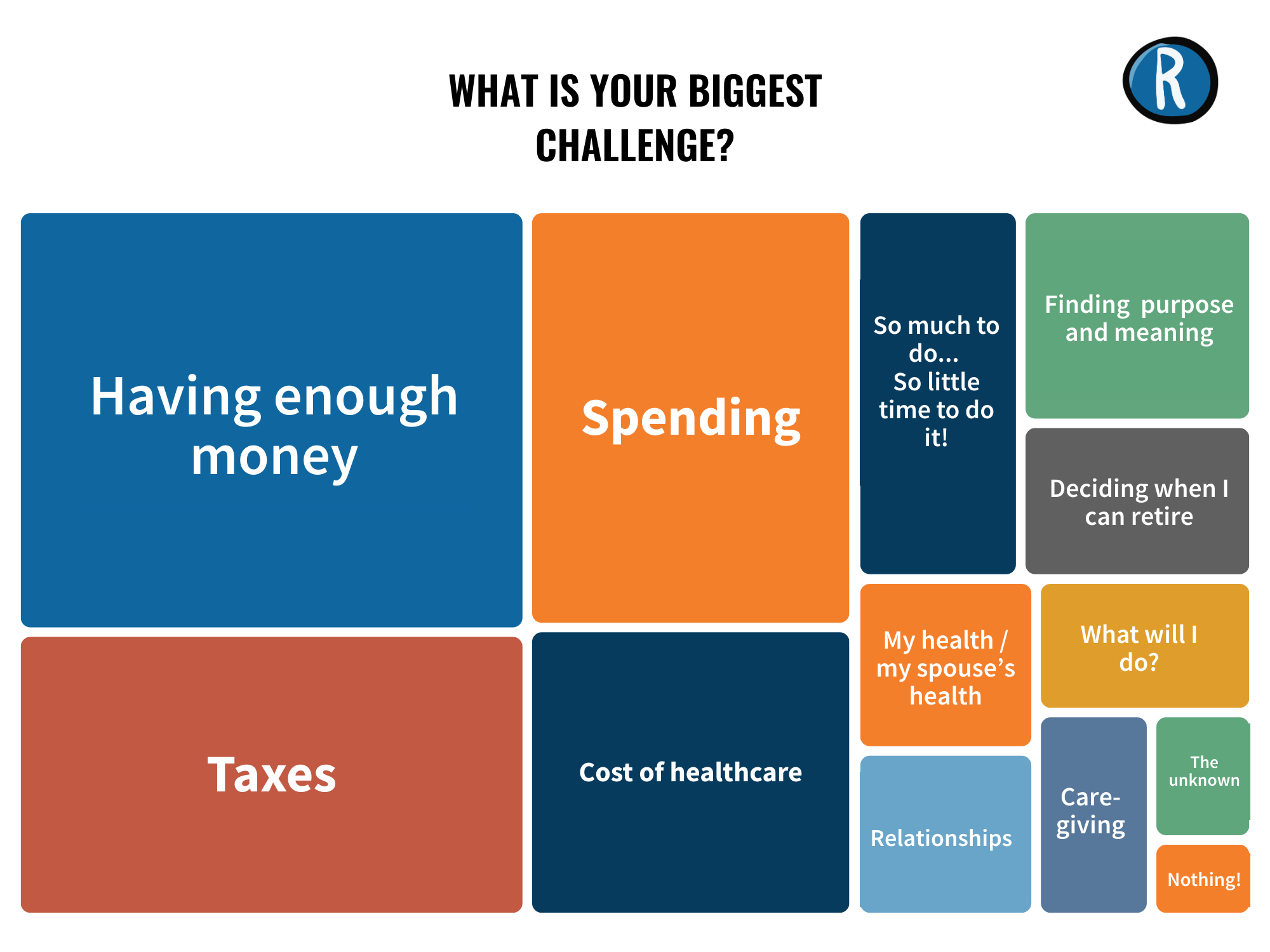 WHAT IS YOUR BIGGEST CHALLENGE?

R

Having enough money

Spending

So much to do...
So little time to do it!

Finding purpose and meaning

Deciding when I can retire

Taxes

Cost of healthcare

My health / my spouse's health

What will I do?

Relationships

Care-giving

The unknown

Nothing!